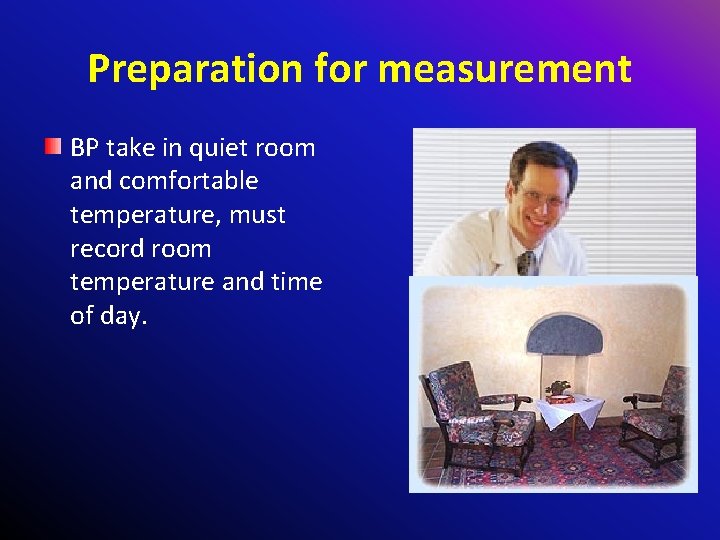 Preparation for measurement

BP take in quiet room and comfortable temperature, must record room temperature and time of day.